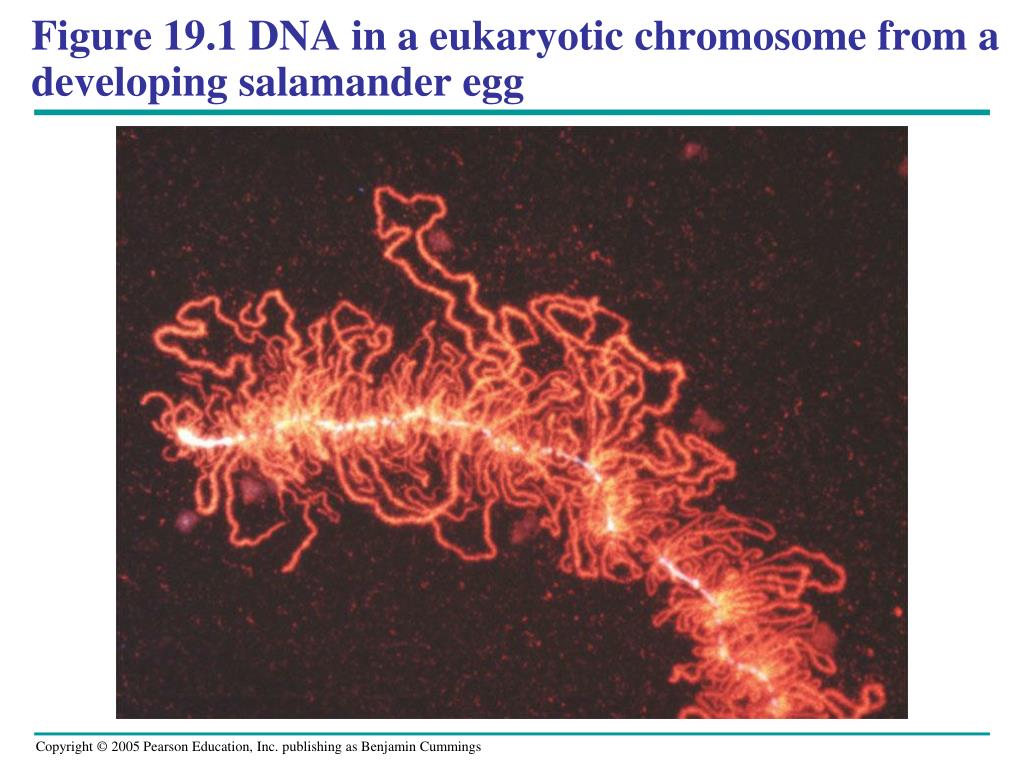 Figure 19.1 DNA in a eukaryotic chromosome from a developing salamander egg

Copyright © 2005 Pearson Education, Inc. publishing as Benjamin Cummings